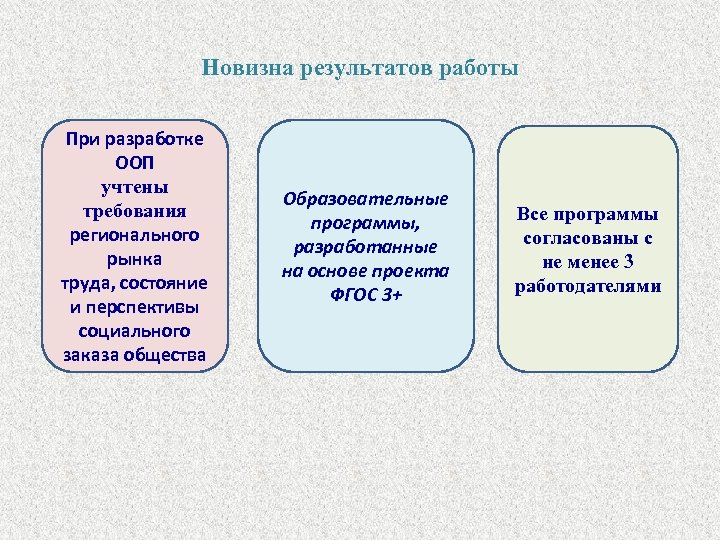 Новизна результатов работы

При разработке ООП учтены требования регионального рынка труда, состояние и перспективы социального заказа общества

Образовательные программы, разработанные на основе проекта ФГОС 3+

Все программы согласованы с не менее 3 работодателями